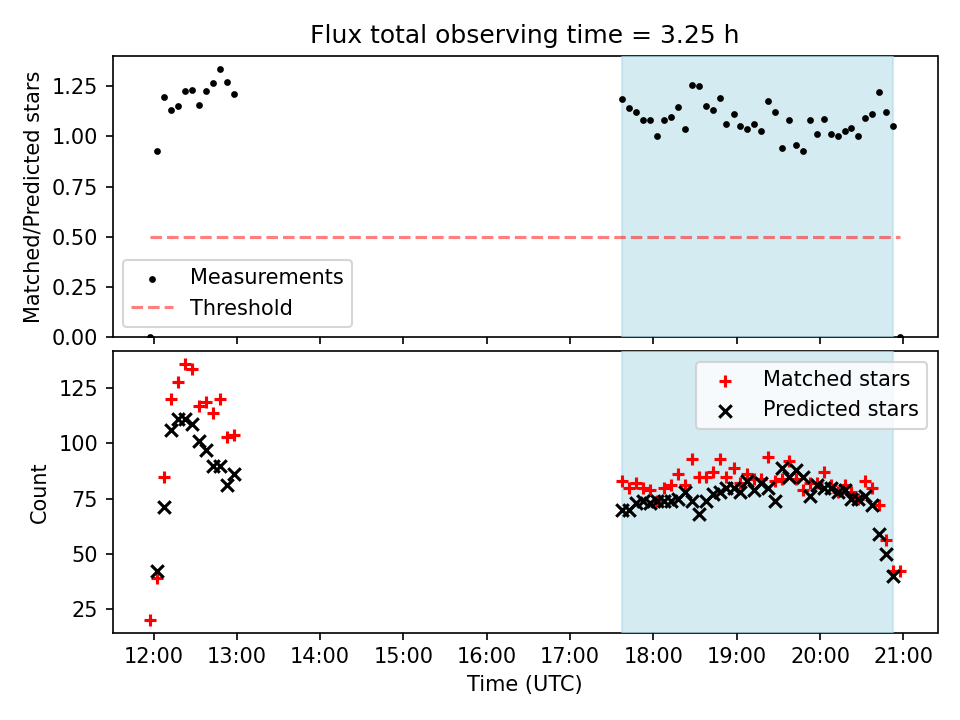 Flux total observing time = 3.25 h

Matched/Predicted stars

1.25
1.00
0.75
0.50
0.25
0.00

Measurements
Threshold

Count

125
100
75
50
25

Matched stars
Predicted stars

12:00
13:00
14:00
15:00
16:00
17:00
18:00
19:00
20:00
21:00

Time (UTC)